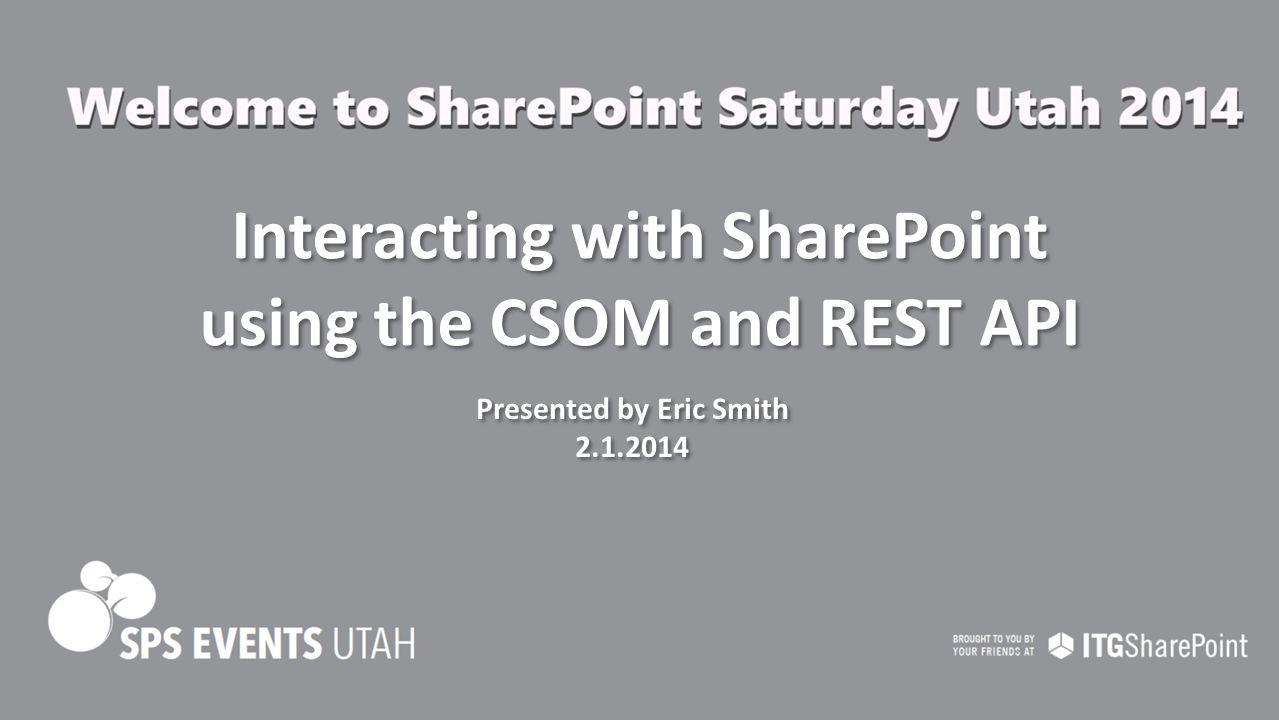 Welcome to SharePoint Saturday Utah 2014

Interacting with SharePoint using the CSOM and REST API

Presented by Eric Smith
2.1.2014

SPS EVENTS UTAH

BROUGHT TO YOU BY YOUR FRIENDS AT ITGSharePoint